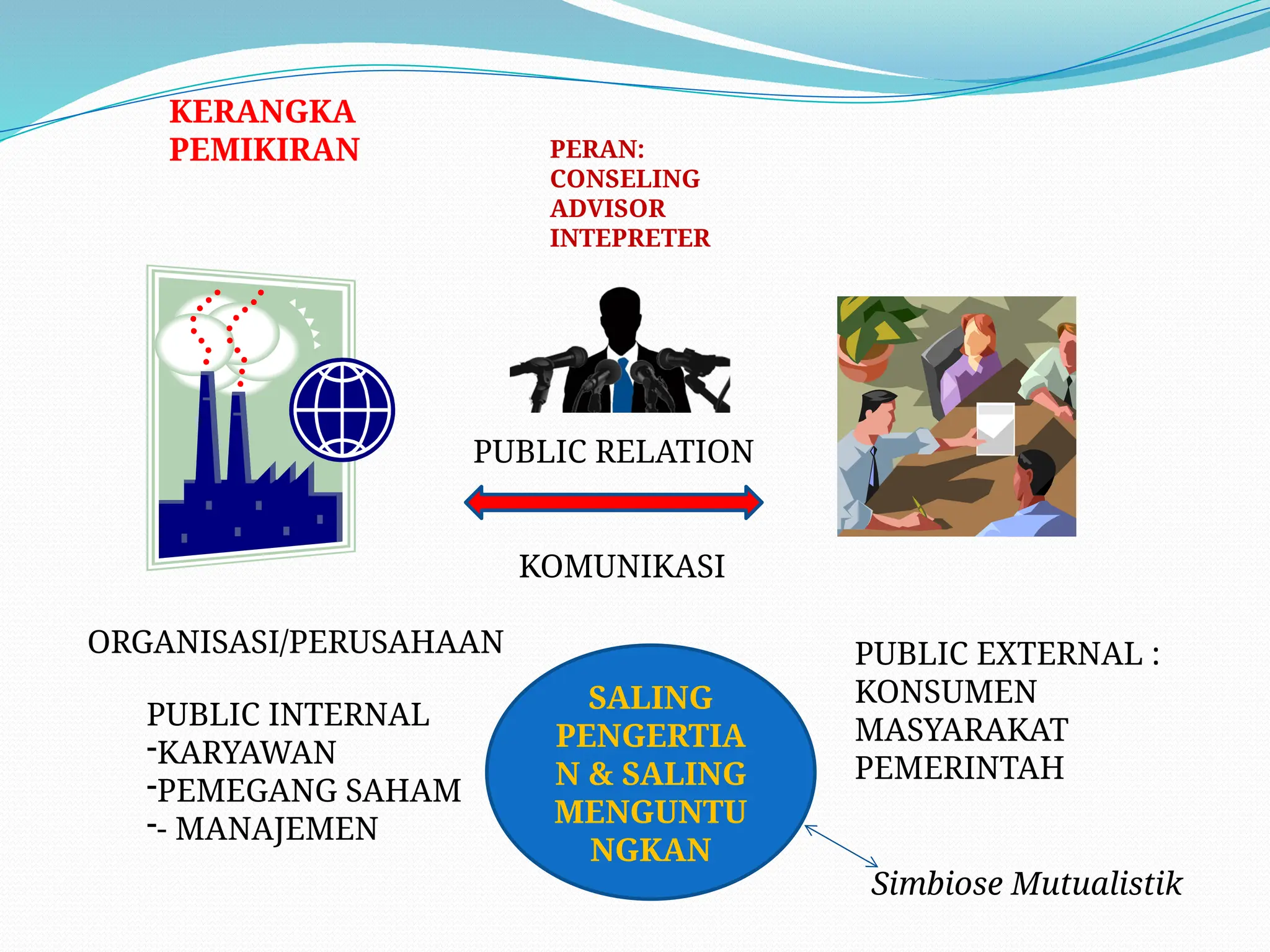 KERANGKA PEMIKIRAN

PERAN:
CONSELING
ADVISOR
INTEPRETER

PUBLIC RELATION

KOMUNIKASI

ORGANISASI/PERUSAHAAN

PUBLIC INTERNAL
-KARYAWAN
-PEMEGANG SAHAM
-- MANAJEMEN

SALING PENGERTIAN & SALING MENGUNTUNGKAN

PUBLIC EXTERNAL :
KONSUMEN
MASYARAKAT
PEMERINTAH

Simbiose Mutualistik